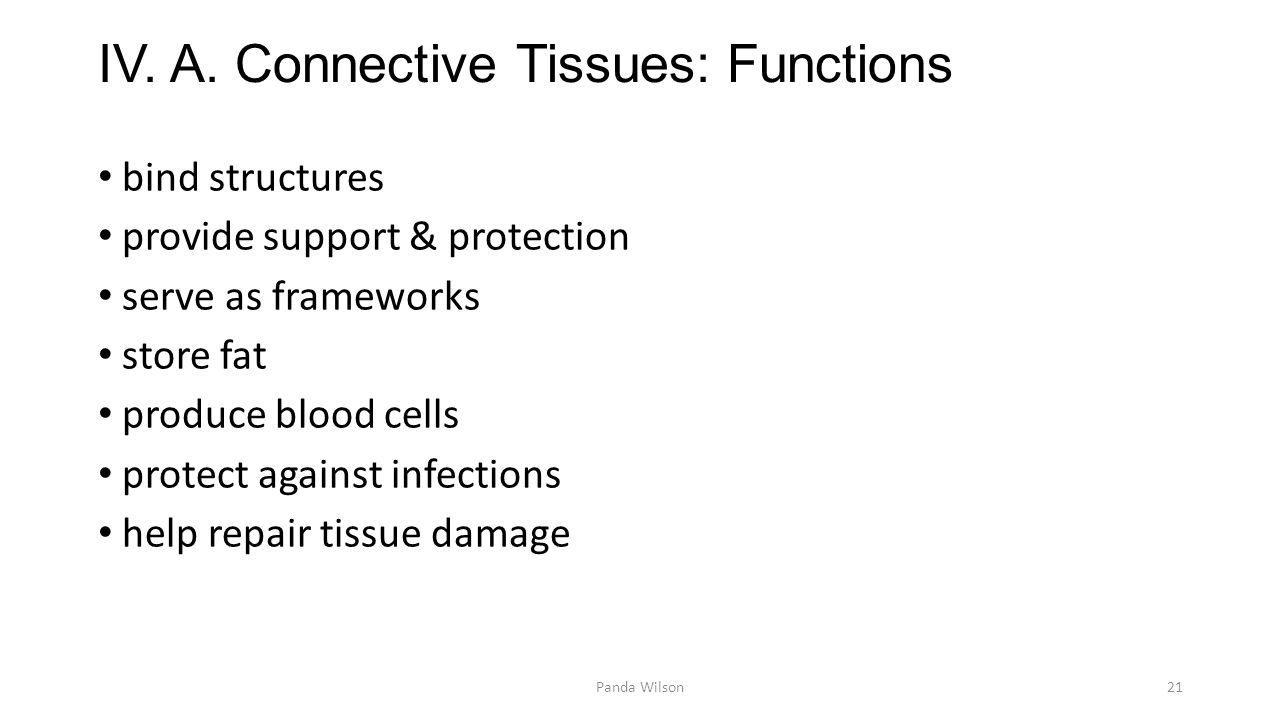 IV. A. Connective Tissues: Functions

• bind structures
• provide support & protection
• serve as frameworks
• store fat
• produce blood cells
• protect against infections
• help repair tissue damage

Panda Wilson

21